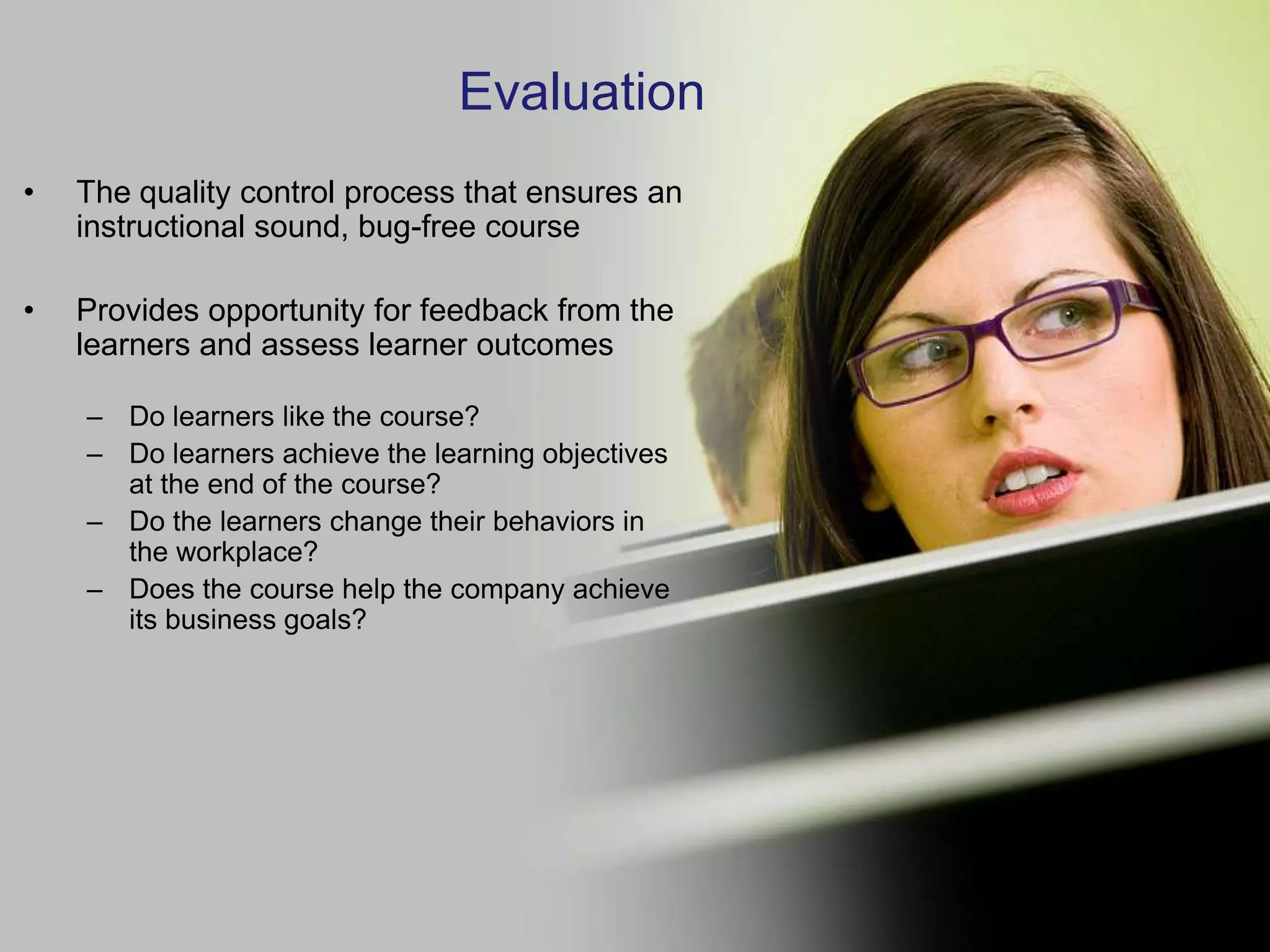 Evaluation

• The quality control process that ensures an instructional sound, bug-free course

• Provides opportunity for feedback from the learners and assess learner outcomes

– Do learners like the course?
– Do learners achieve the learning objectives at the end of the course?
– Do the learners change their behaviors in the workplace?
– Does the course help the company achieve its business goals?